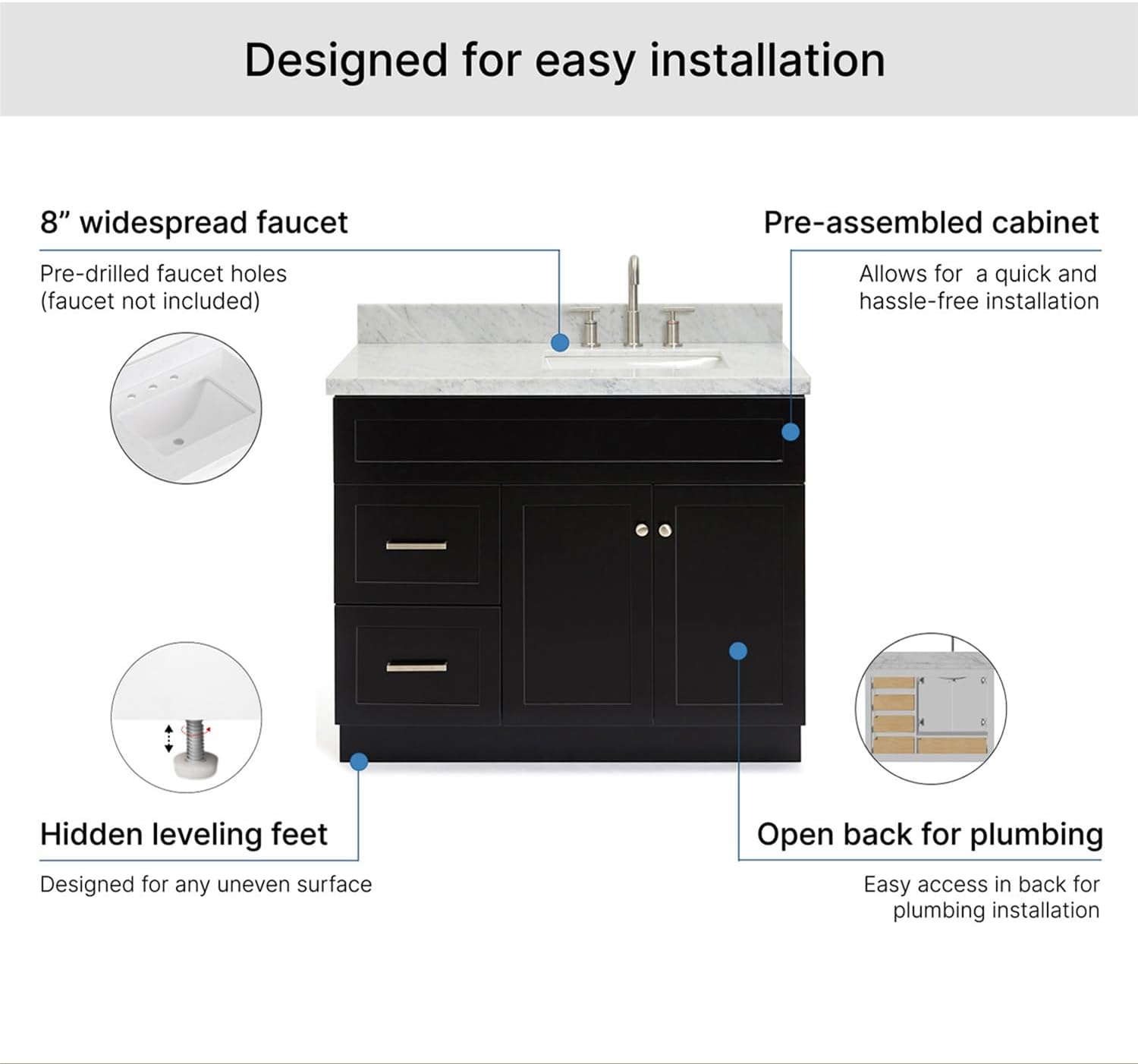 Designed for easy installation

8” widespread faucet

Pre-drilled faucet holes (faucet not included)

Pre-assembled cabinet

Allows for a quick and hassle-free installation

Hidden leveling feet

Designed for any uneven surface

Open back for plumbing

Easy access in back for plumbing installation